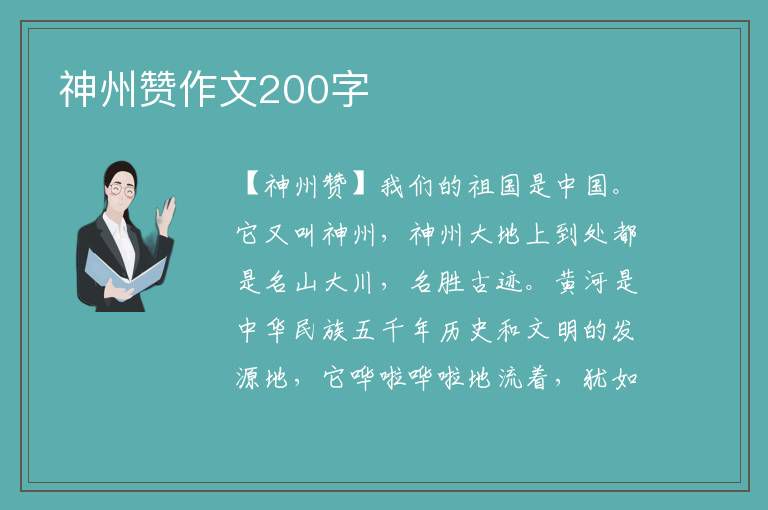 神州赞作文200字

【神州赞】我们的祖国是中国。它又叫神州，神州大地上到处都是名山大川，名胜古迹。黄河是中华民族五千年历史和文明的发源地，它哗啦哗啦地流着，犹如